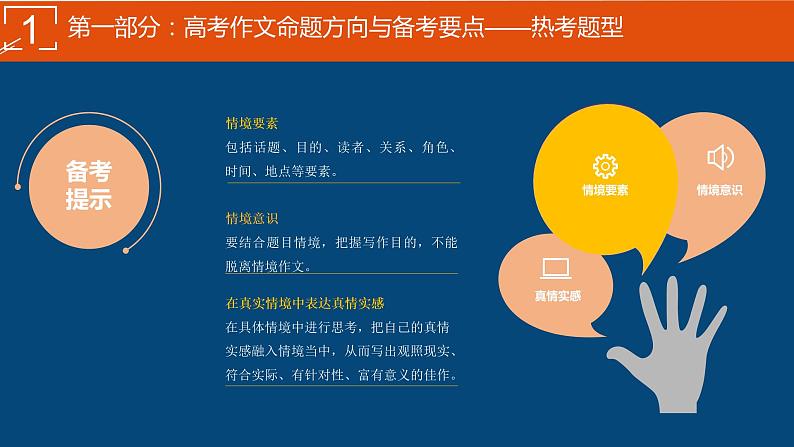 1 第一部分：高考作文命题方向与备考要点——热考题型

备考提示

情境要素
包括话题、目的、读者、关系、角色、时间、地点等要素。

情境意识
要结合题目情境，把握写作目的，不能脱离情境作文。

在真实情境中表达真情实感
在具体情境中进行思考，把自己的真情实感融入情境当中，从而写出观照现实、符合实际、有针对性、富有意义的佳作。

情境要素

情境意识

真情实感